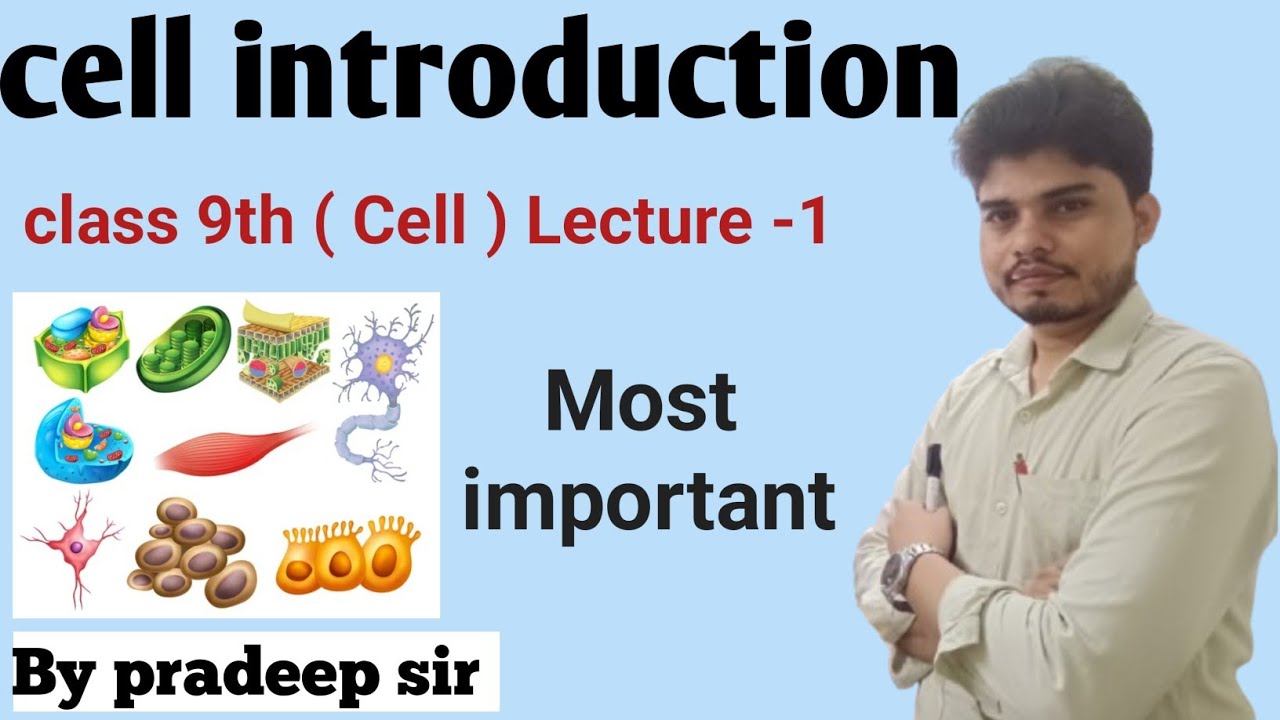 cell introduction

class 9th ( Cell ) Lecture -1

Most important

By pradeep sir